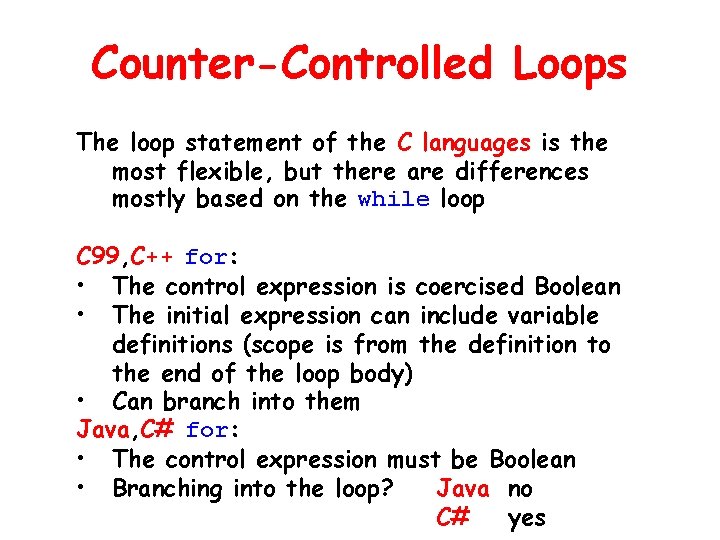 Counter-Controlled Loops

The loop statement of the C languages is the most flexible, but there are differences mostly based on the while loop

C99,C++ for:
• The control expression is coercised Boolean
• The initial expression can include variable definitions (scope is from the definition to the end of the loop body)
• Can branch into them
Java,C# for:
• The control expression must be Boolean
• Branching into the loop? Java no
C# yes